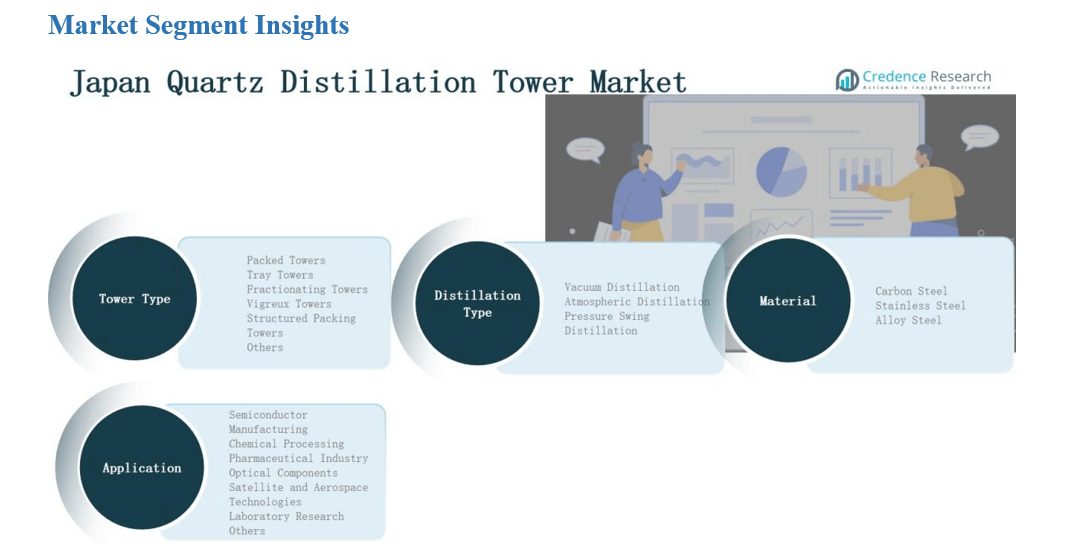 Market Segment Insights

Japan Quartz Distillation Tower Market

Credence Research
Actionable Insights Delivered

Tower Type

Packed Towers
Tray Towers
Fractionating Towers
Vigreux Towers
Structured Packing Towers
Others

Distillation Type

Vacuum Distillation
Atmospheric Distillation
Pressure Swing Distillation

Material

Carbon Steel
Stainless Steel
Alloy Steel

Application

Semiconductor Manufacturing
Chemical Processing
Pharmaceutical Industry
Optical Components
Satellite and Aerospace Technologies
Laboratory Research
Others